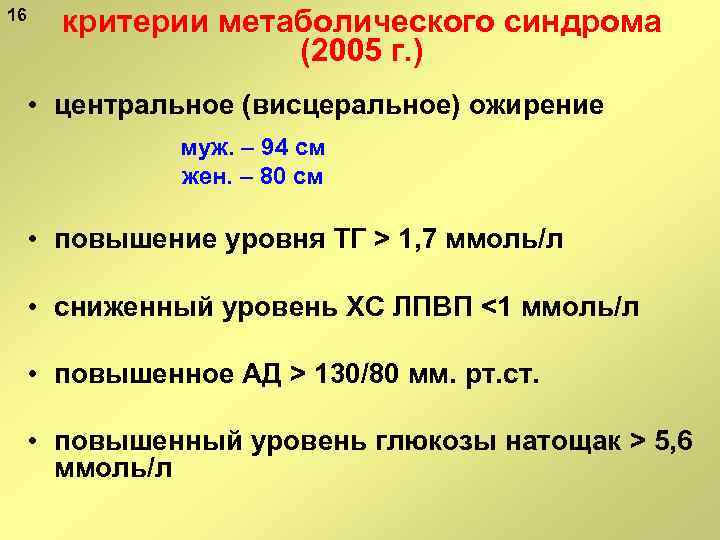 16

критерии метаболического синдрома (2005 г.)

• центральное (висцеральное) ожирение

муж. – 94 см
жен. – 80 см

• повышение уровня ТГ > 1,7 ммоль/л

• сниженный уровень ХС ЛПВП <1 ммоль/л

• повышенное АД > 130/80 мм. рт.ст.

• повышенный уровень глюкозы натощак > 5,6 ммоль/л